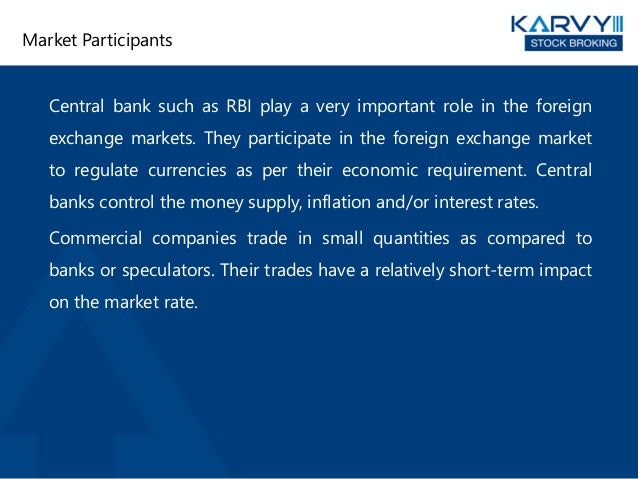 Market Participants

KARVY
STOCK BROKING

Central bank such as RBI play a very important role in the foreign exchange markets. They participate in the foreign exchange market to regulate currencies as per their economic requirement. Central banks control the money supply, inflation and/or interest rates.

Commercial companies trade in small quantities as compared to banks or speculators. Their trades have a relatively short-term impact on the market rate.